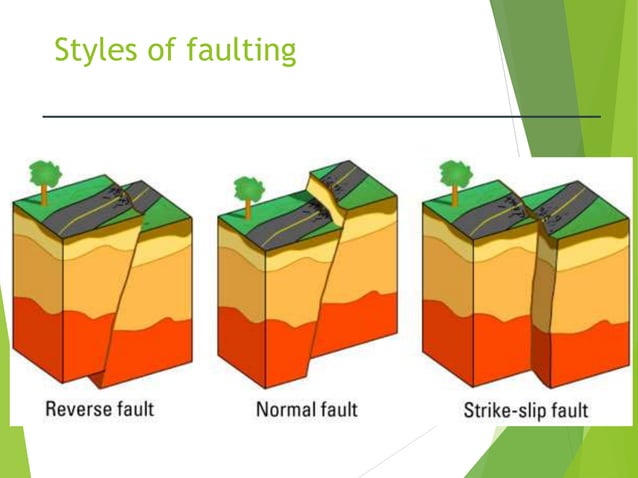 Styles of faulting

Reverse fault

Normal fault

Strike-slip fault